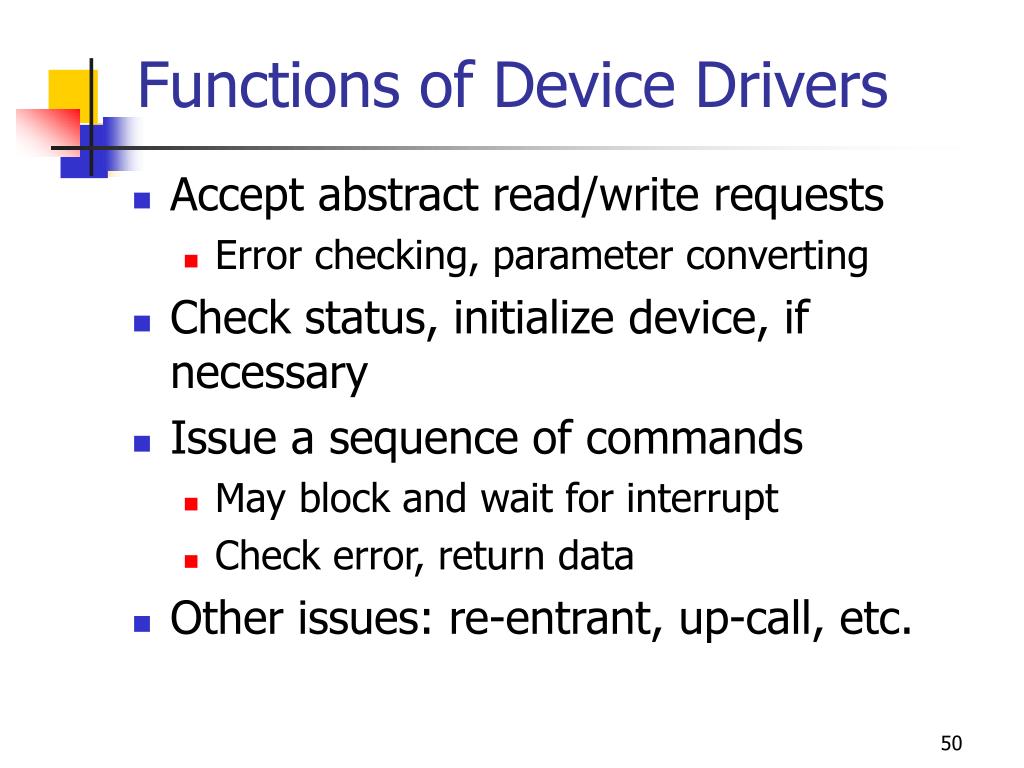 Functions of Device Drivers

- Accept abstract read/write requests
  - Error checking, parameter converting
- Check status, initialize device, if necessary
- Issue a sequence of commands
  - May block and wait for interrupt
  - Check error, return data
- Other issues: re-entrant, up-call, etc.

50